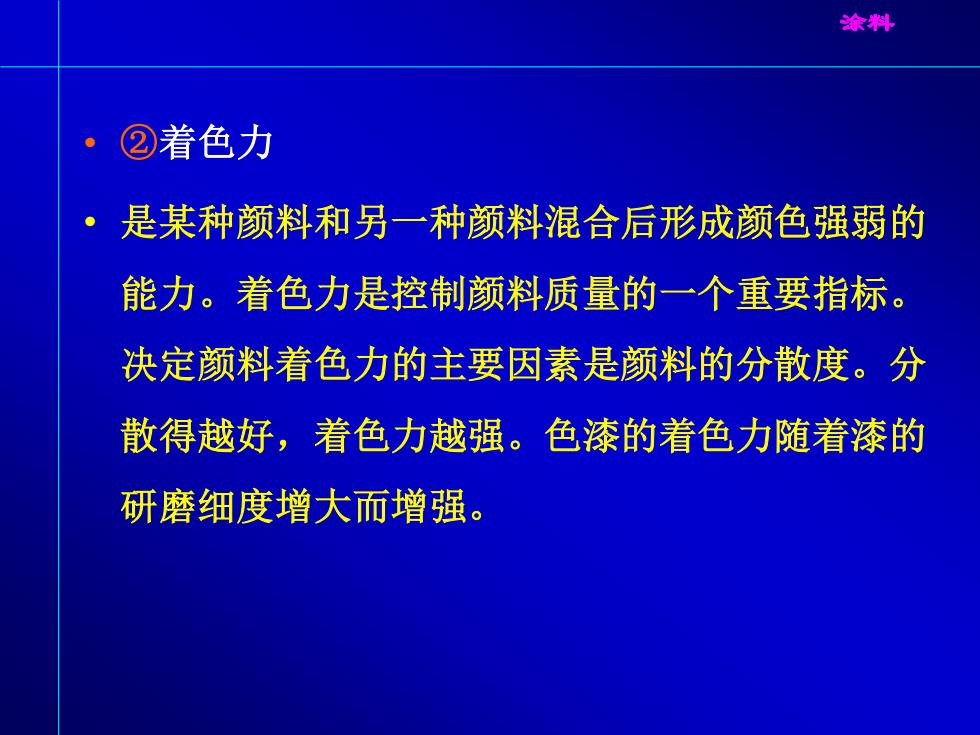 涂料

• ②着色力

• 是某种颜料和另一种颜料混合后形成颜色强弱的能力。着色力是控制颜料质量的一个重要指标。决定颜料着色力的主要因素是颜料的分散度。分散得越好，着色力越强。色漆的着色力随着漆的研磨细度增大而增强。